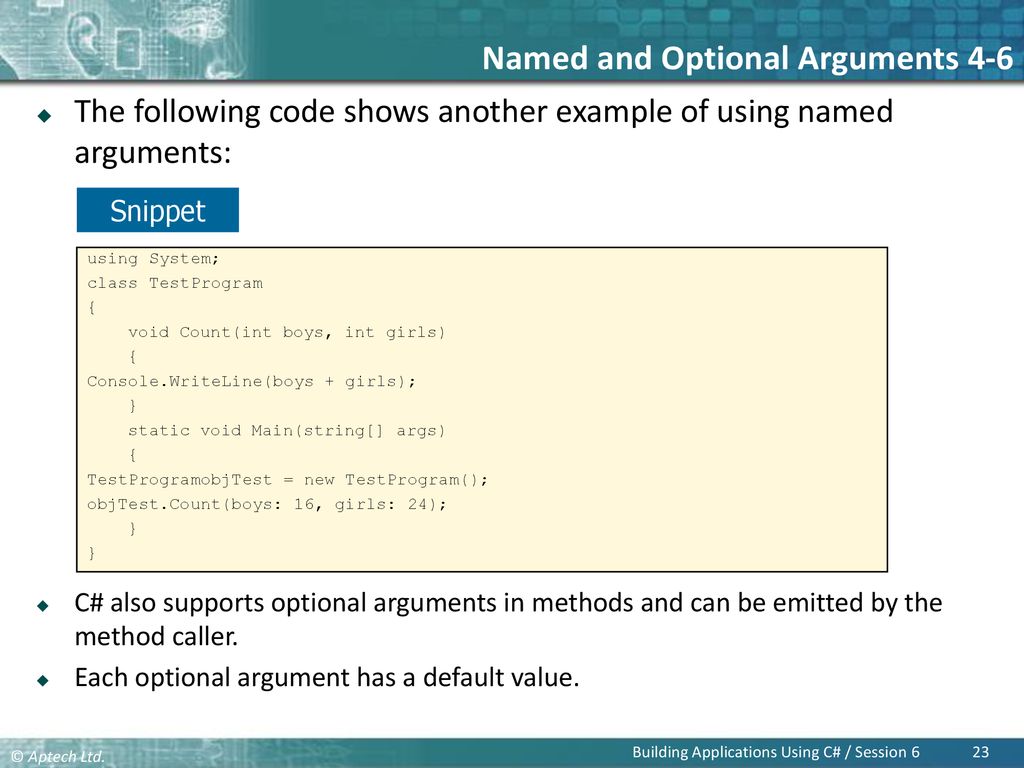 Named and Optional Arguments 4-6

The following code shows another example of using named arguments:

Snippet

using System;
class TestProgram
{
    void Count(int boys, int girls)
    {
Console.WriteLine(boys + girls);
    }
    static void Main(string[] args)
    {
TestProgramobjTest = new TestProgram();
objTest.Count(boys: 16, girls: 24);
    }
}

C# also supports optional arguments in methods and can be emitted by the method caller.

Each optional argument has a default value.

© Aptech Ltd.

Building Applications Using C# / Session 6

23